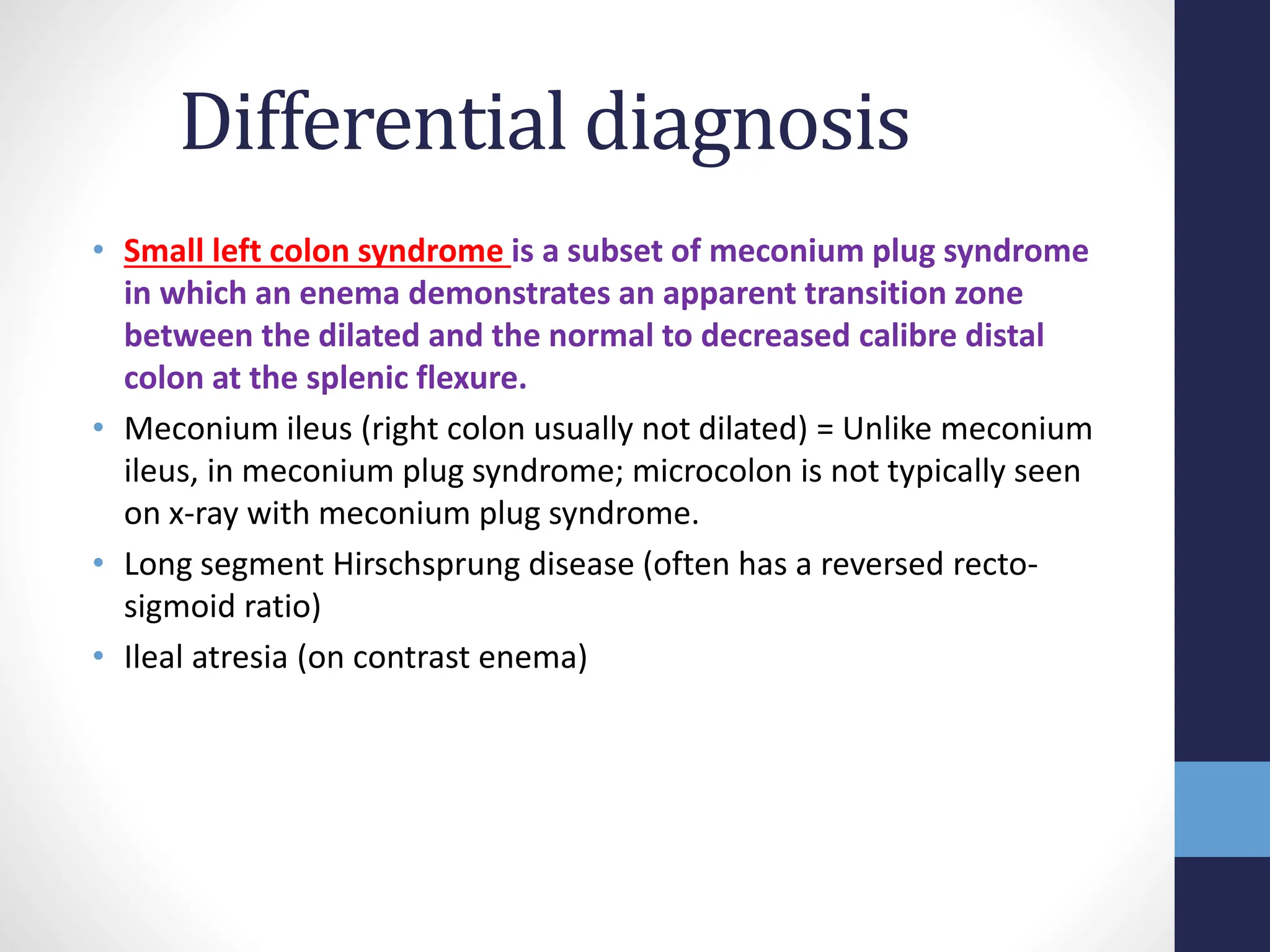 Differential diagnosis

• Small left colon syndrome is a subset of meconium plug syndrome in which an enema demonstrates an apparent transition zone between the dilated and the normal to decreased calibre distal colon at the splenic flexure.
• Meconium ileus (right colon usually not dilated) = Unlike meconium ileus, in meconium plug syndrome; microcolon is not typically seen on x-ray with meconium plug syndrome.
• Long segment Hirschsprung disease (often has a reversed recto-sigmoid ratio)
• Ileal atresia (on contrast enema)